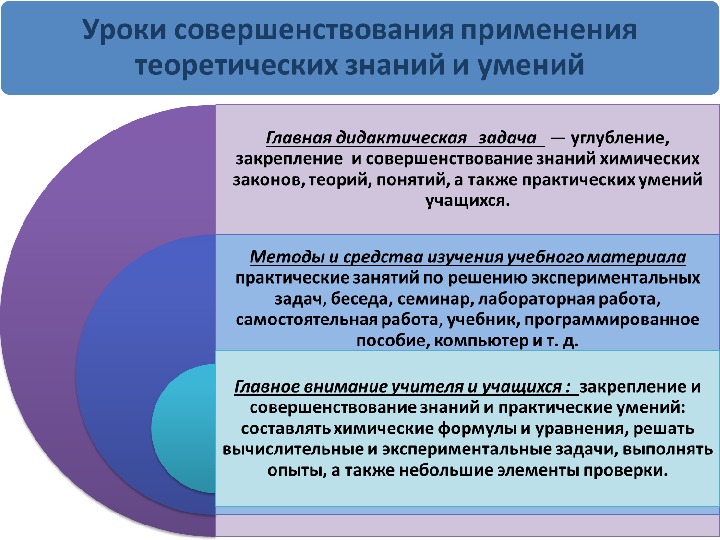 Уроки совершенствования применения теоретических знаний и умений

Главная дидактическая задача — углубление, закрепление и совершенствование знаний химических законов, теорий, понятий, а также практических умений учащихся.

Методы и средства изучения учебного материала практические занятий по решению экспериментальных задач, беседа, семинар, лабораторная работа, самостоятельная работа, учебник, программированное пособие, компьютер и т. д.

Главное внимание учителя и учащихся : закрепление и совершенствование знаний и практические умений: составлять химические формулы и уравнения, решать вычислительные и экспериментальные задачи, выполнять опыты, а также небольшие элементы проверки.